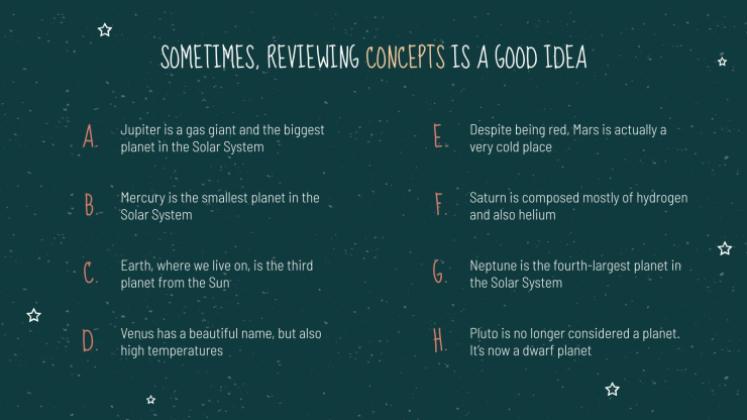 SOMETIMES, REVIEWING CONCEPTS IS A GOOD IDEA

A. Jupiter is a gas giant and the biggest planet in the Solar System

B. Mercury is the smallest planet in the Solar System

C. Earth, where we live on, is the third planet from the Sun

D. Venus has a beautiful name, but also high temperatures

E. Despite being red, Mars is actually a very cold place

F. Saturn is composed mostly of hydrogen and also helium

G. Neptune is the fourth-largest planet in the Solar System

H. Pluto is no longer considered a planet. It's now a dwarf planet